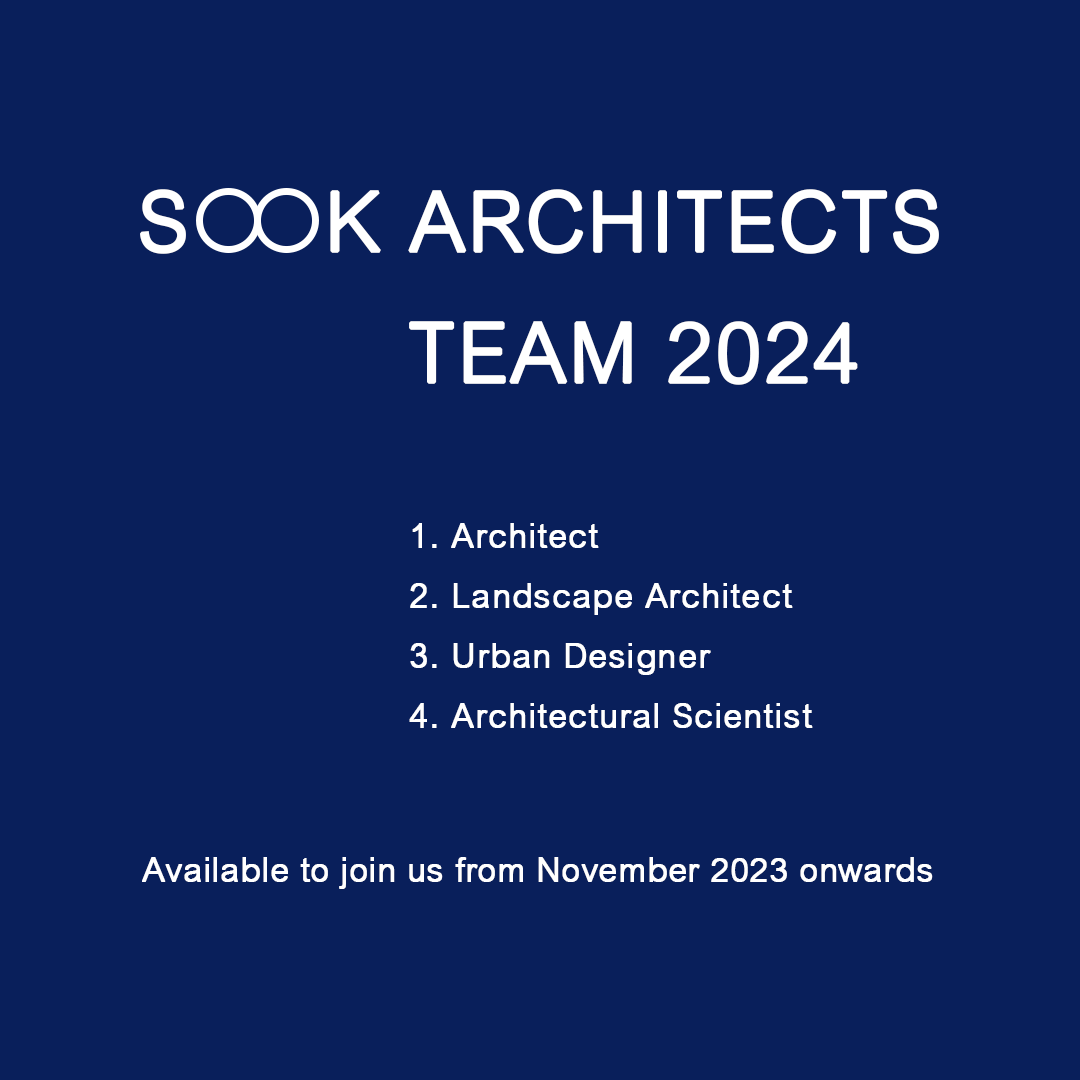 SOOK ARCHITECTS
TEAM 2024

1. Architect
2. Landscape Architect
3. Urban Designer
4. Architectural Scientist

Available to join us from November 2023 onwards